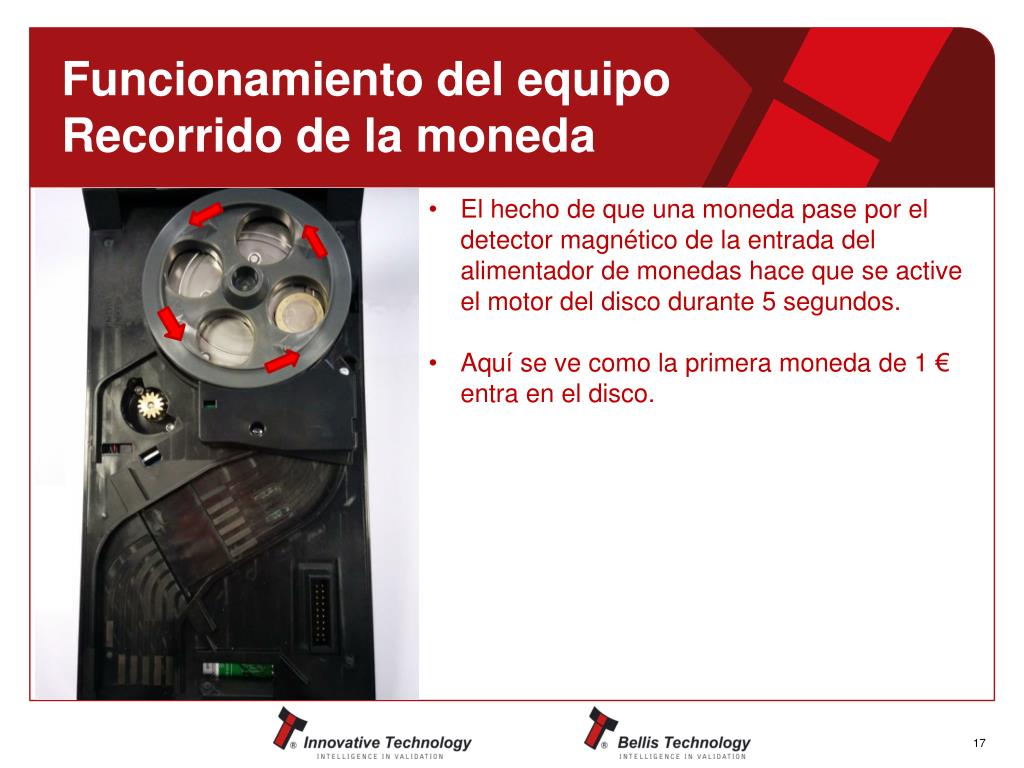 Funcionamiento del equipo
Recorrido de la moneda

• El hecho de que una moneda pase por el detector magnético de la entrada del alimentador de monedas hace que se active el motor del disco durante 5 segundos.

• Aquí se ve como la primera moneda de 1 € entra en el disco.

Innovative Technology
INTELLIGENCE IN VALIDATION

Bellis Technology
INTELLIGENCE IN VALIDATION

17